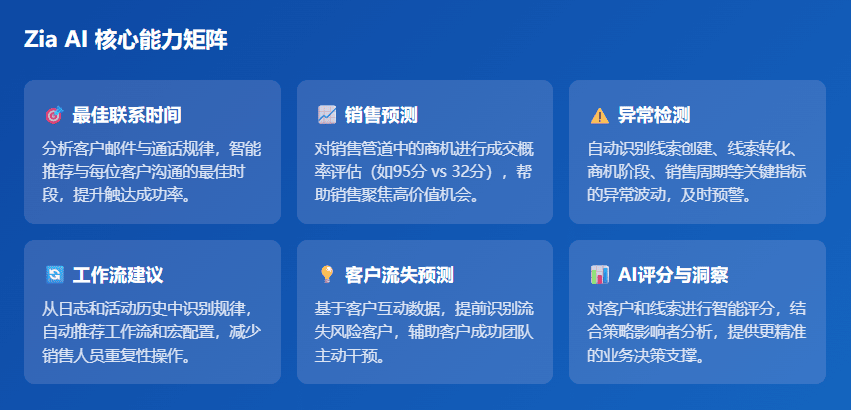 Zia AI 核心能力矩阵

最佳联系时间

分析客户邮件与通话规律，智能推荐与每位客户沟通的最佳时段，提升触达成功率。

销售预测

对销售管道中的商机进行成交概率评估（如95分 vs 32分），帮助销售聚焦高价值机会。

异常检测

自动识别线索创建、线索转化、商机阶段、销售周期等关键指标的异常波动，及时预警。

工作流建议

从日志和活动历史中识别规律，自动推荐工作流和宏配置，减少销售人员重复性操作。

客户流失预测

基于客户互动数据，提前识别流失风险客户，辅助客户成功团队主动干预。

AI评分与洞察

对客户和线索进行智能评分，结合策略影响者分析，提供更精准的业务决策支撑。